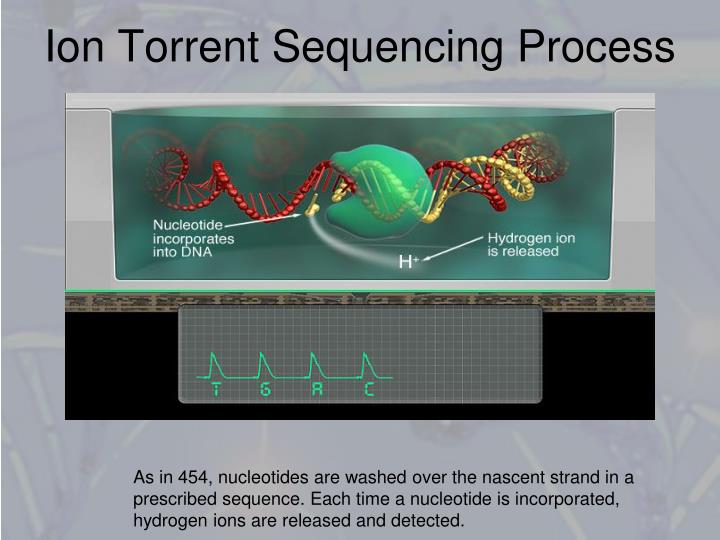 Ion Torrent Sequencing Process

Nucleotide incorporates into DNA

Hydrogen ion is released

$H^+$

T G A C

As in 454, nucleotides are washed over the nascent strand in a prescribed sequence. Each time a nucleotide is incorporated, hydrogen ions are released and detected.